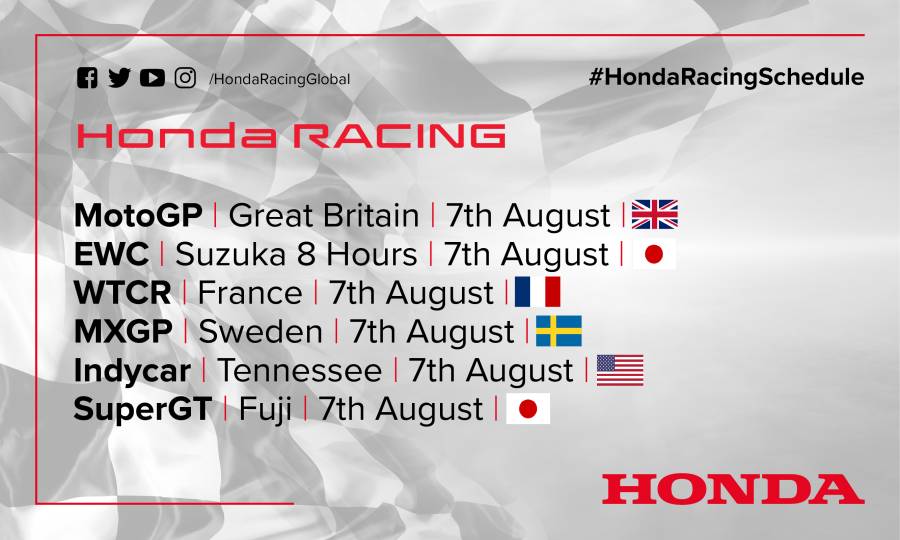 /HondaRacingGlobal

#HondaRacingSchedule

Honda RACING

MotoGP | Great Britain | 7th August |
EWC | Suzuka 8 Hours | 7th August |
WTCR | France | 7th August |
MXGP | Sweden | 7th August |
Indycar | Tennessee | 7th August |
SuperGT | Fuji | 7th August |

HONDA